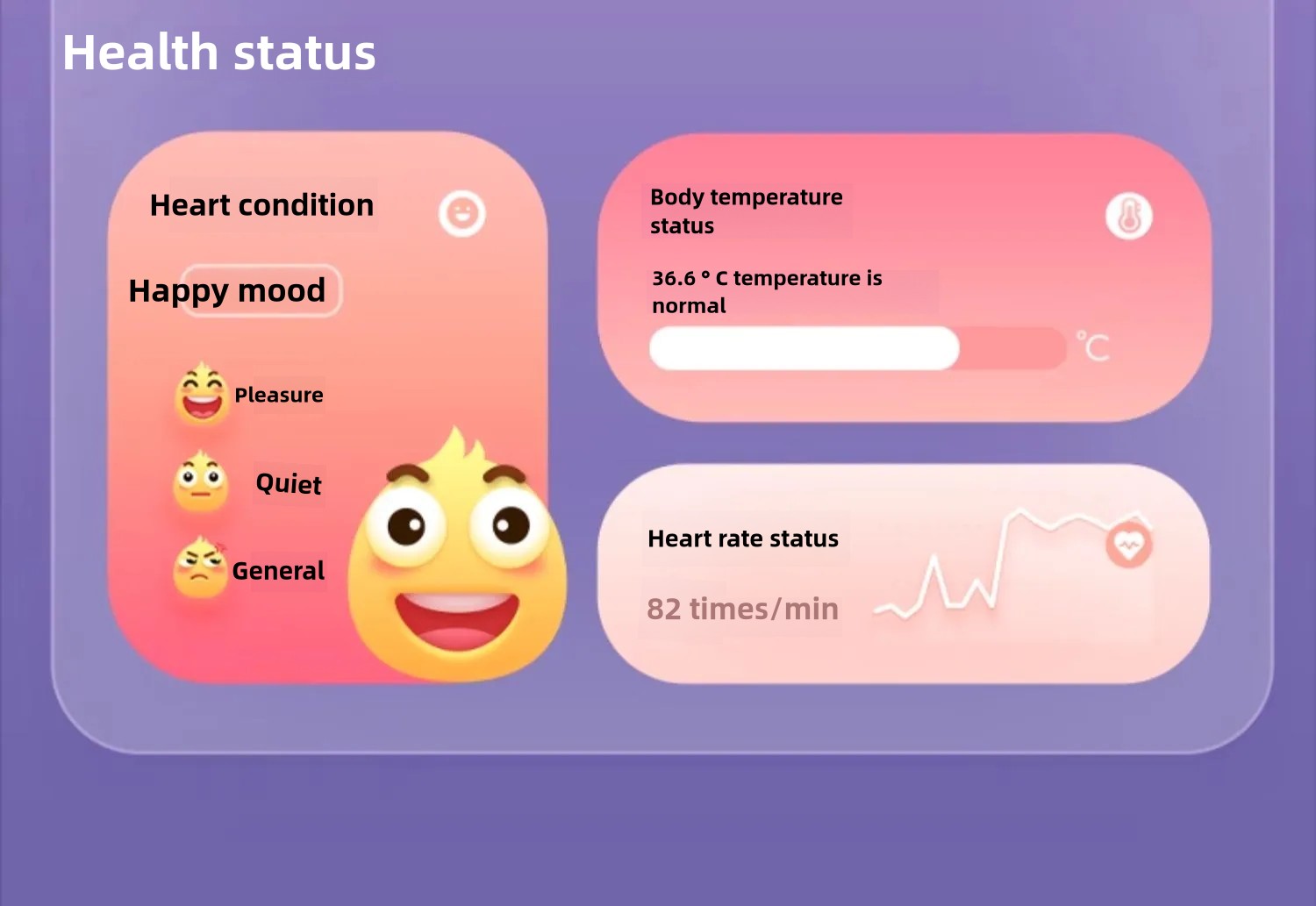 Health status

Heart condition

Happy mood

Pleasure

Quiet

General

Body temperature status

36.6 ° C temperature is normal

℃

Heart rate status

82 times/min